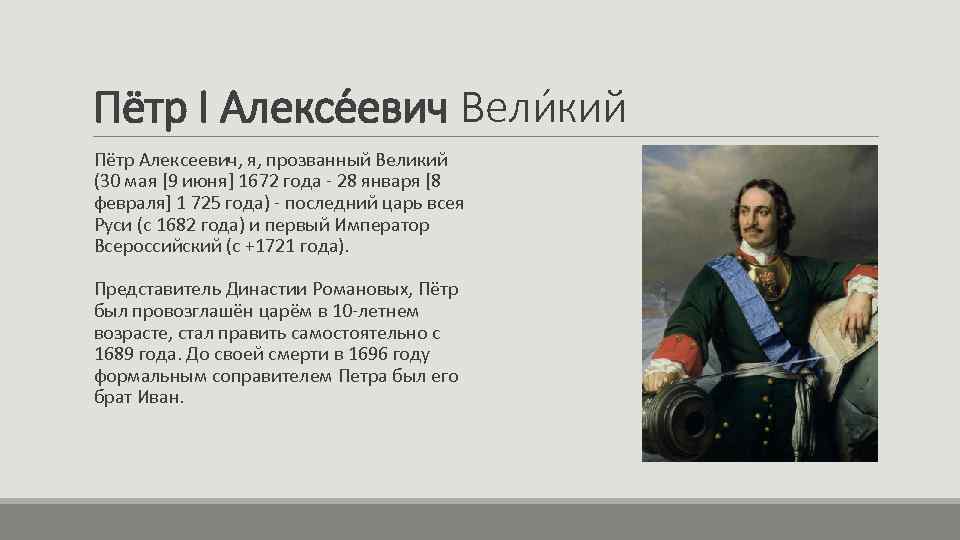 Пётр I Алексе́евич Вели́кий

Пётр Алексеевич, я, прозванный Великий (30 мая [9 июня] 1672 года - 28 января [8 февраля] 1 725 года) - последний царь всея Руси (с 1682 года) и первый Император Всероссийский (с +1721 года).

Представитель Династии Романовых, Пётр был провозглашён царём в 10-летнем возрасте, стал править самостоятельно с 1689 года. До своей смерти в 1696 году формальным соправителем Петра был его брат Иван.